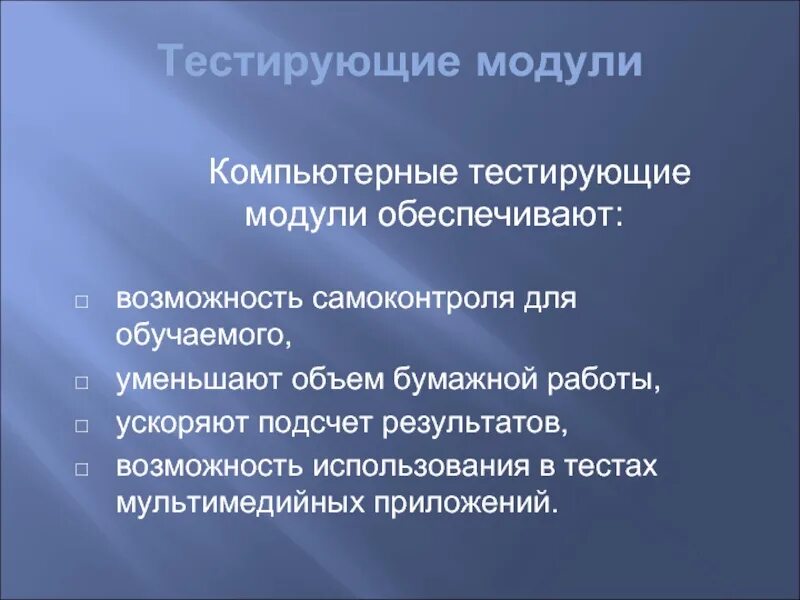 Тестирующие модули

Компьютерные тестирующие модули обеспечивают:

□ возможность самоконтроля для обучаемого,
□ уменьшают объем бумажной работы,
□ ускоряют подсчет результатов,
□ возможность использования в тестах мультимедийных приложений.